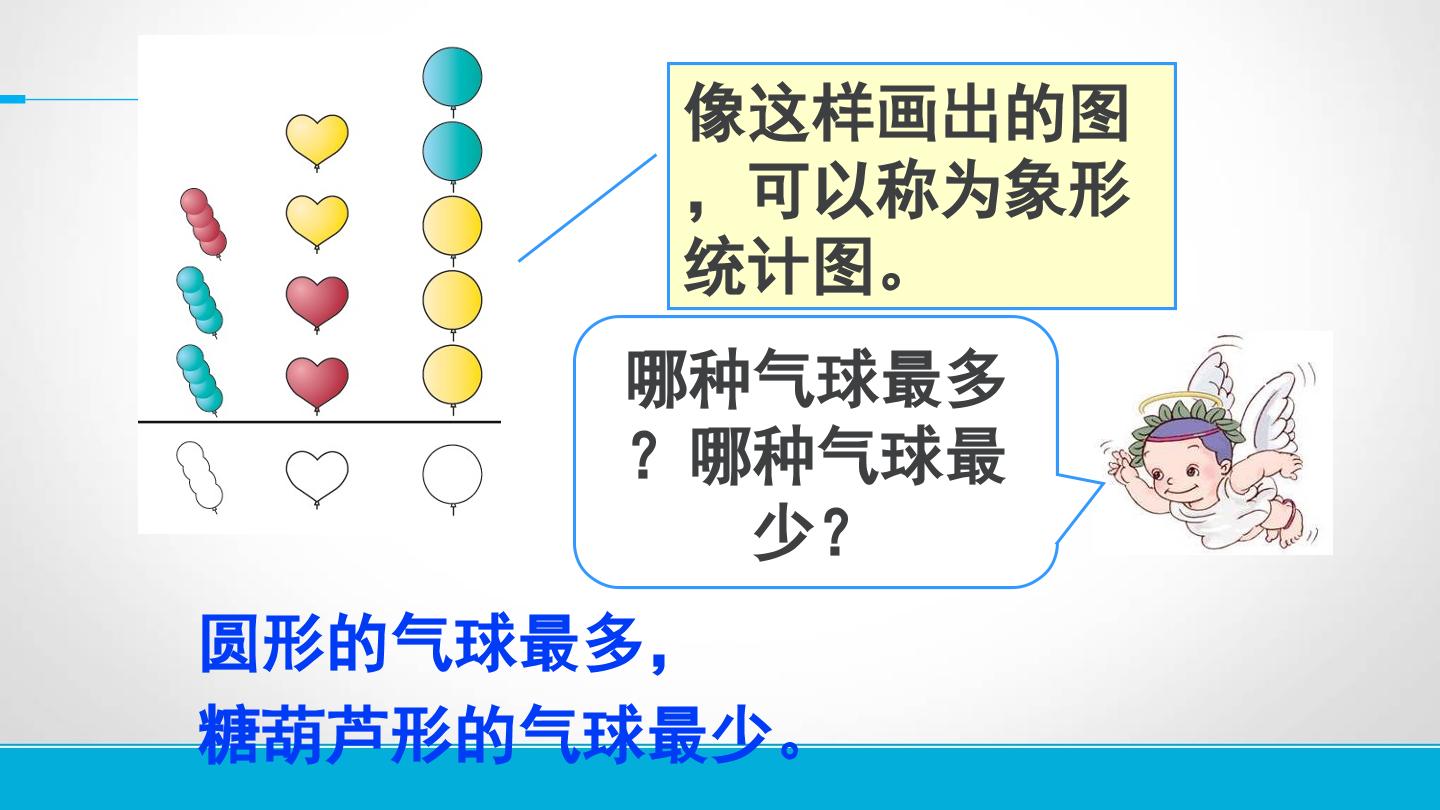 像这样画出的图，可以称为象形统计图。

哪种气球最多？哪种气球最少？

圆形的气球最多，
糖葫芦形的气球最少。